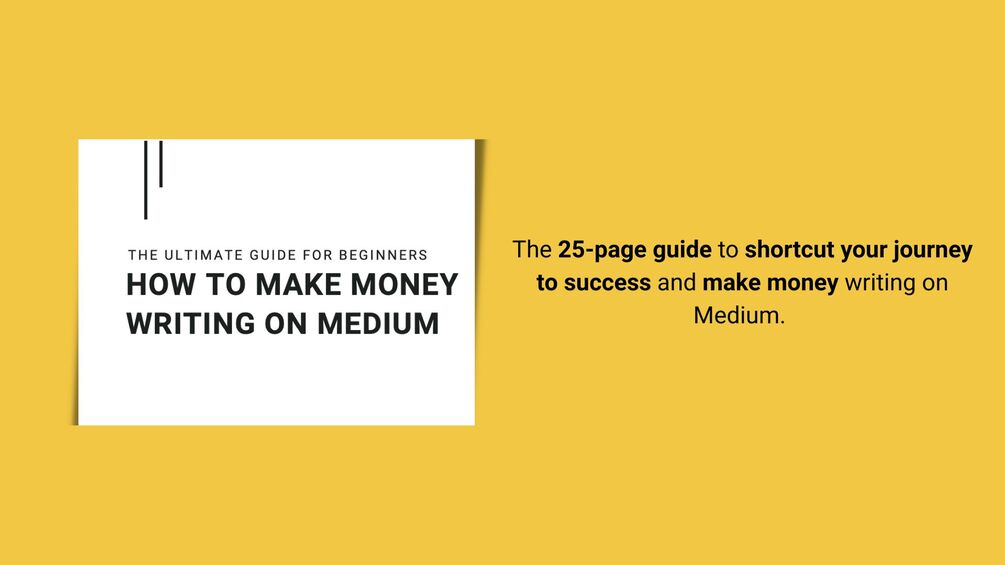 THE ULTIMATE GUIDE FOR BEGINNERS
HOW TO MAKE MONEY WRITING ON MEDIUM

The 25-page guide to shortcut your journey to success and make money writing on Medium.